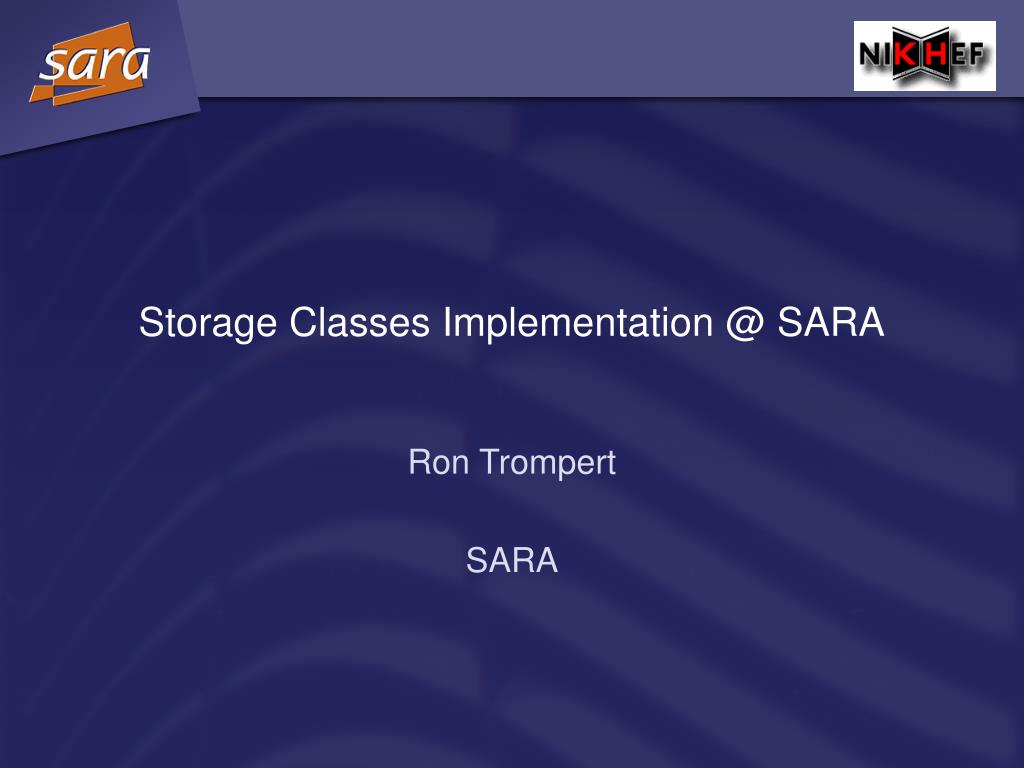 sara

NIKHEF

Storage Classes Implementation @ SARA

Ron Trompert

SARA